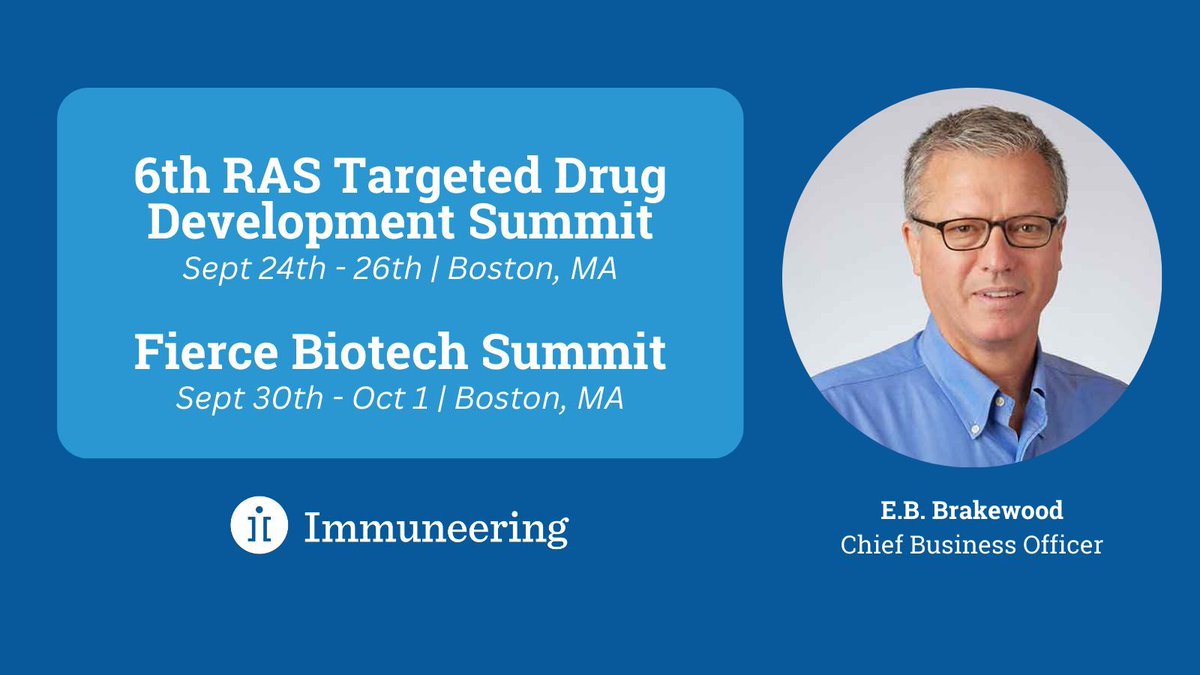 6th RAS Targeted Drug Development Summit
Sept 24th - 26th | Boston, MA

Fierce Biotech Summit
Sept 30th - Oct 1 | Boston, MA

Immuneering

E.B. Brakewood
Chief Business Officer